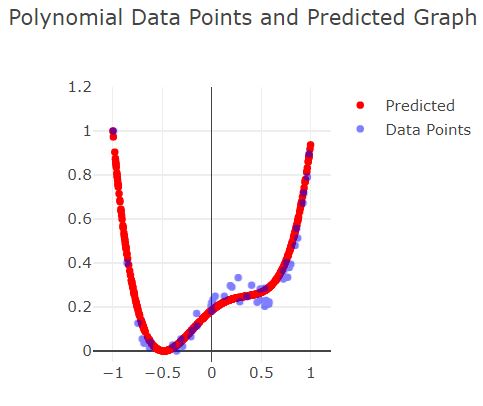 Polynomial Data Points and Predicted Graph

1.2
1
0.8
0.6
0.4
0.2
0

−1 −0.5 0 0.5 1

Predicted
Data Points